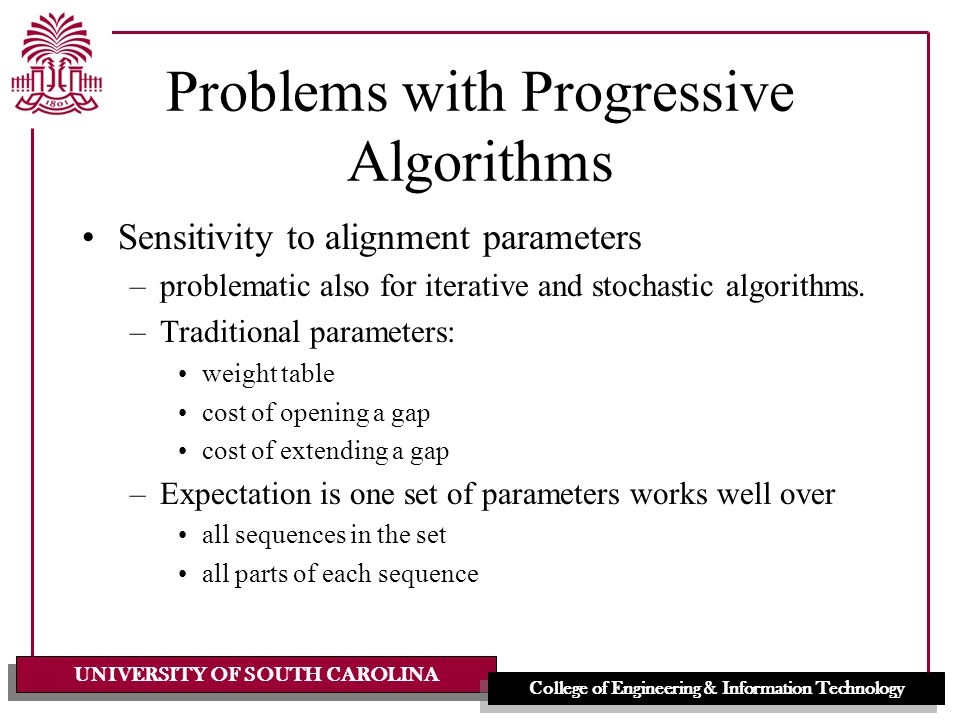 1801

Problems with Progressive Algorithms

• Sensitivity to alignment parameters
  – problematic also for iterative and stochastic algorithms.
  – Traditional parameters:
    • weight table
    • cost of opening a gap
    • cost of extending a gap
  – Expectation is one set of parameters works well over
    • all sequences in the set
    • all parts of each sequence

UNIVERSITY OF SOUTH CAROLINA

College of Engineering & Information Technology